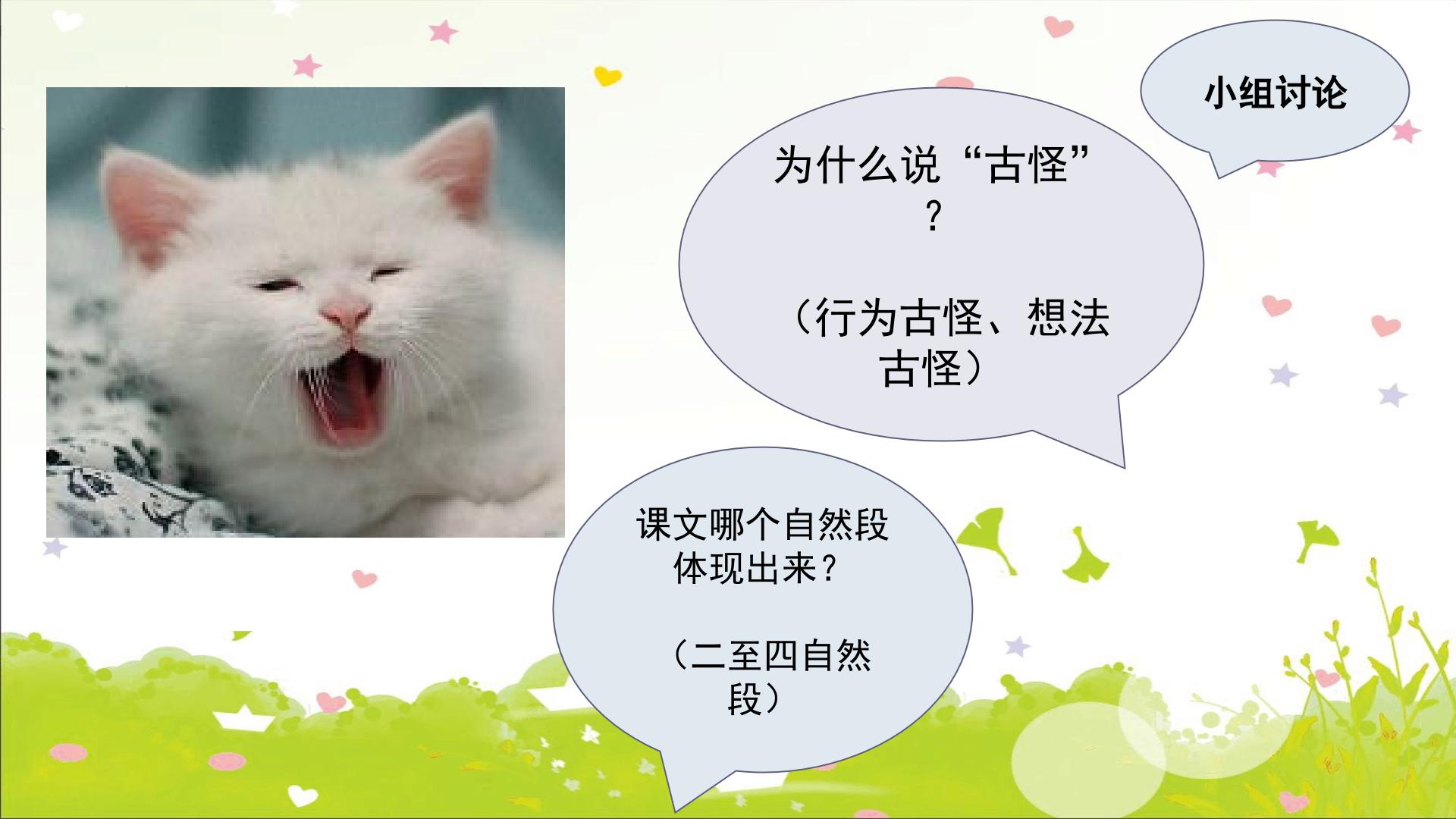 小组讨论

为什么说“古怪”？

（行为古怪、想法古怪）

课文哪个自然段体现出来？

（二至四自然段）